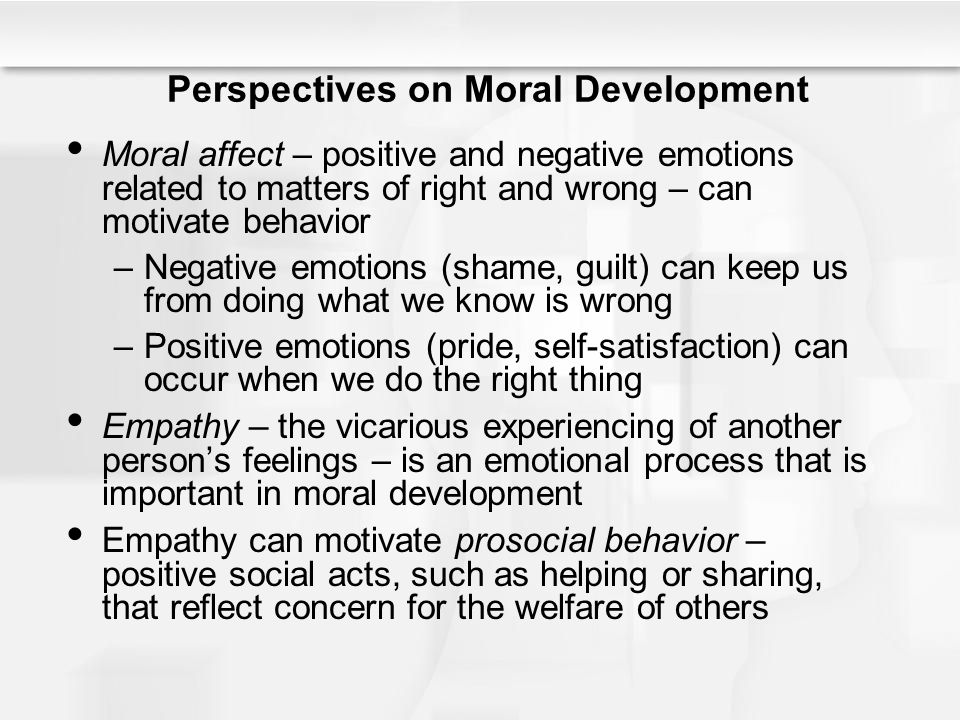 Perspectives on Moral Development

• Moral affect – positive and negative emotions related to matters of right and wrong – can motivate behavior
– Negative emotions (shame, guilt) can keep us from doing what we know is wrong
– Positive emotions (pride, self-satisfaction) can occur when we do the right thing
• Empathy – the vicarious experiencing of another person's feelings – is an emotional process that is important in moral development
• Empathy can motivate prosocial behavior – positive social acts, such as helping or sharing, that reflect concern for the welfare of others